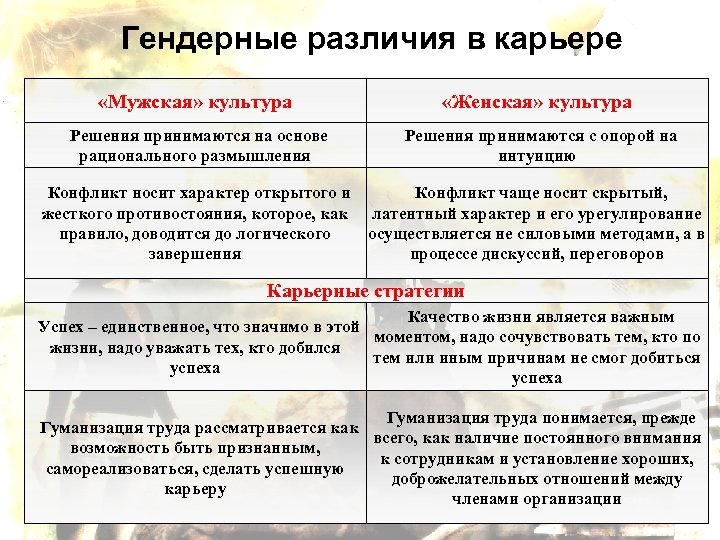 Гендерные различия в карьере

| «Мужская» культура | «Женская» культура |
|---|---|
| Решения принимаются на основе рационального размышления | Решения принимаются с опорой на интуицию |
| Конфликт носит характер открытого и жесткого противостояния, которое, как правило, доводится до логического завершения | Конфликт чаще носит скрытый, латентный характер и его урегулирование осуществляется не силовыми методами, а в процессе дискуссий, переговоров |
| Карьерные стратегии | |
| Успех – единственное, что значимо в этой жизни, надо уважать тех, кто добился успеха | Качество жизни является важным моментом, надо сочувствовать тем, кто по тем или иным причинам не смог добиться успеха |
| Гуманизация труда рассматривается как возможность быть признанным, самореализоваться, сделать успешную карьеру | Гуманизация труда понимается, прежде всего, как наличие постоянного внимания к сотрудникам и установление хороших, доброжелательных отношений между членами организации |